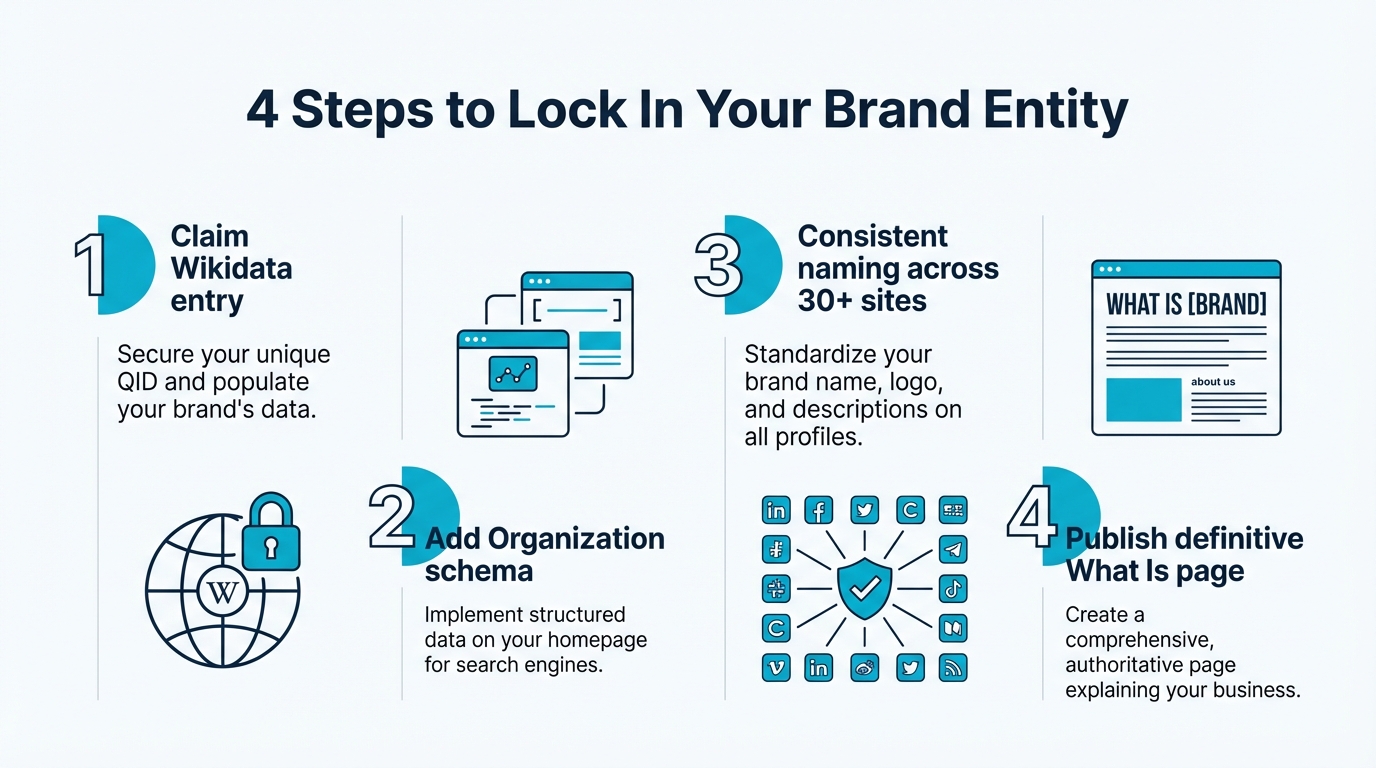 4 Steps to Lock In Your Brand Entity

1 Claim Wikidata entry

Secure your unique QID and populate your brand's data.

W

2 Add Organization schema

Implement structured data on your homepage for search engines.

3 Consistent naming across 30+ sites

Standardize your brand name, logo, and descriptions on all profiles.

WHAT IS [BRAND]

about us

4 Publish definitive What Is page

Create a comprehensive, authoritative page explaining your business.